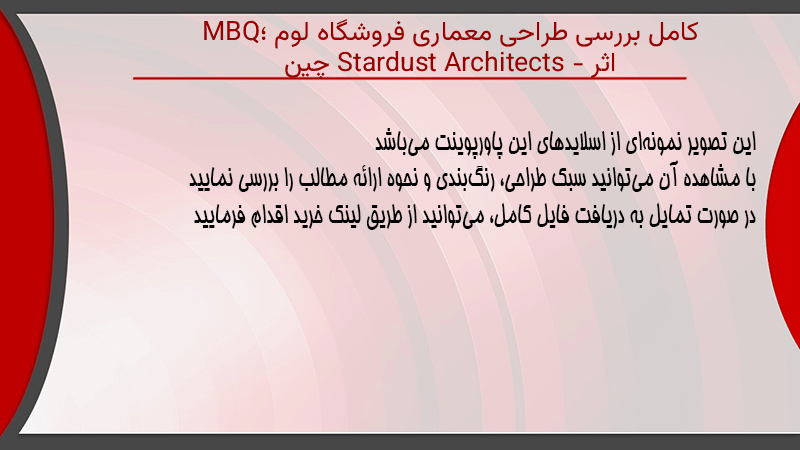 کامل بررسی طراحی معماری فروشگاه لوم MBQ؛ اثر Stardust Architects - چین

این تصویر نمونه‌ای از اسلایدهای این پاورپوینت می‌باشد
با مشاهده آن می‌توانید سبک طراحی، رنگ‌بندی و نحوه ارائه مطالب را بررسی نمایید
در صورت تمایل به دریافت فایل کامل، می‌توانید از طریق لینک خرید اقدام فرمایید